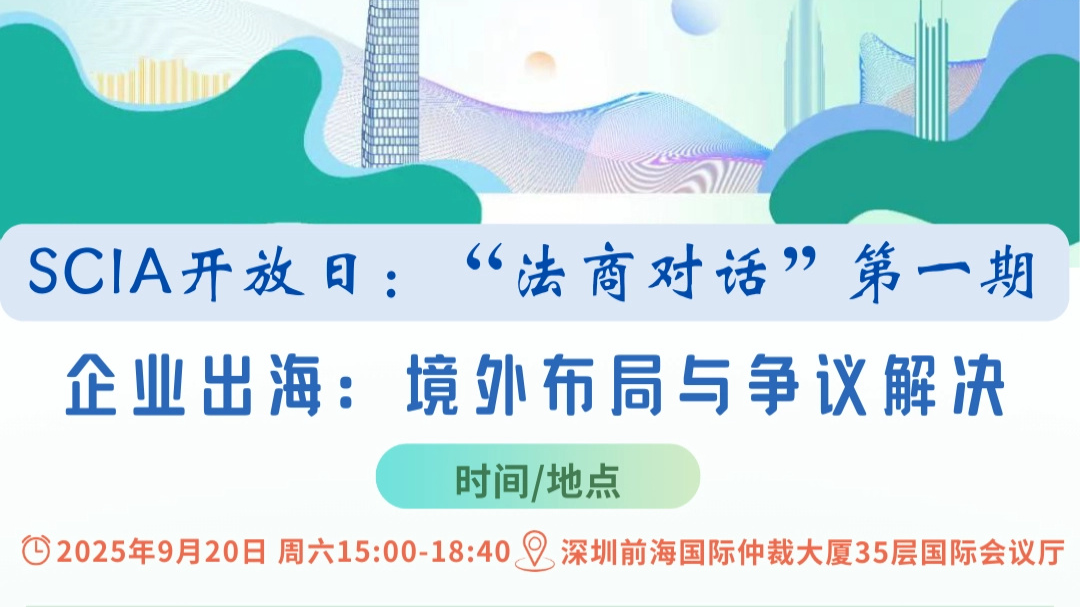 SCIA开放日：“法商对话”第一期

企业出海：境外布局与争议解决

时间/地点

2025年9月20日 周六15:00-18:40 深圳前海国际仲裁大厦35层国际会议厅